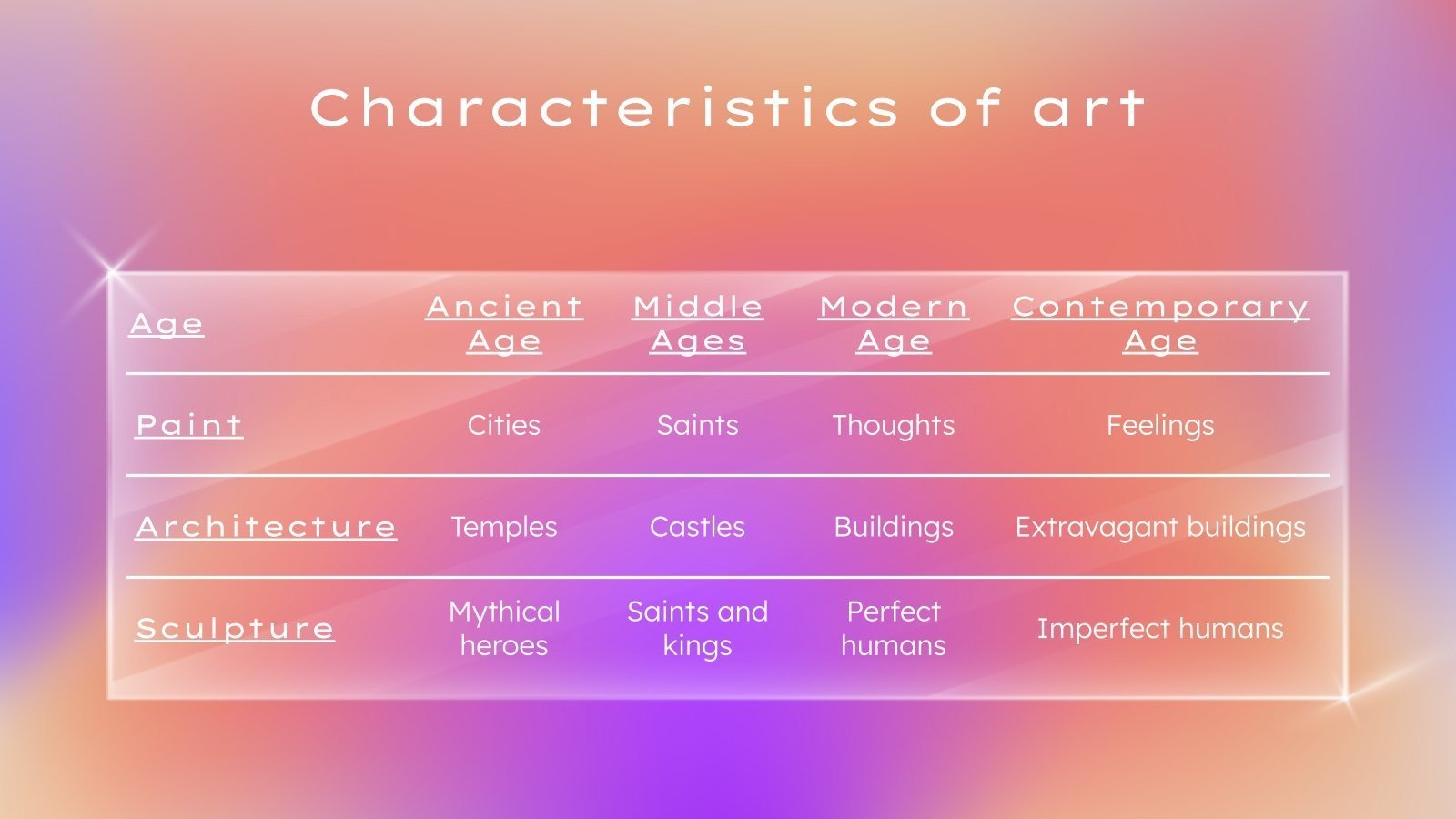 Characteristics of art

| Age | Ancient Age | Middle Ages | Modern Age | Contemporary Age |
|---|---|---|---|---|
| Paint | Cities | Saints | Thoughts | Feelings |
| Architecture | Temples | Castles | Buildings | Extravagant buildings |
| Sculpture | Mythical heroes | Saints and kings | Perfect humans | Imperfect humans |